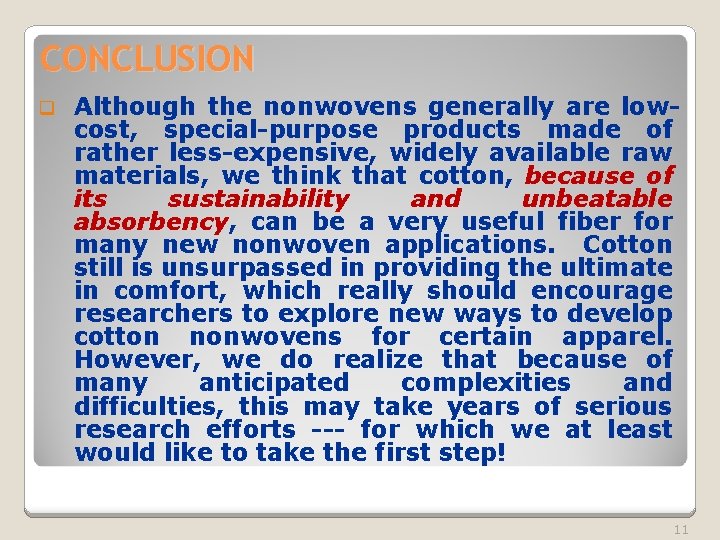 CONCLUSION

Although the nonwovens generally are low-cost, special-purpose products made of rather less-expensive, widely available raw materials, we think that cotton, because of its sustainability and unbeatable absorbency, can be a very useful fiber for many new nonwoven applications. Cotton still is unsurpassed in providing the ultimate in comfort, which really should encourage researchers to explore new ways to develop cotton nonwovens for certain apparel. However, we do realize that because of many anticipated complexities and difficulties, this may take years of serious research efforts --- for which we at least would like to take the first step!

11